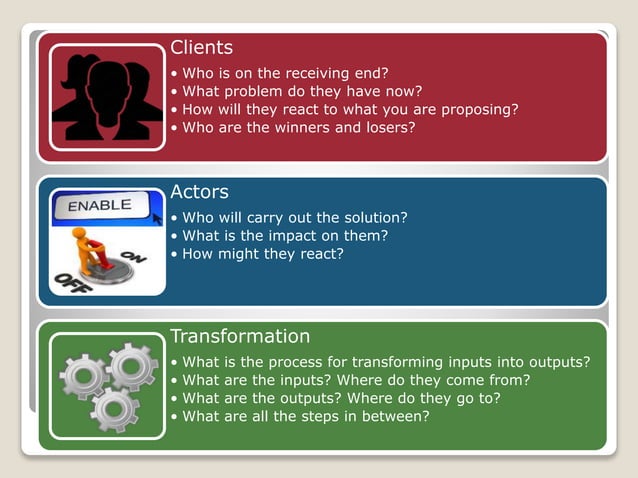 Clients
• Who is on the receiving end?
• What problem do they have now?
• How will they react to what you are proposing?
• Who are the winners and losers?

ENABLE
ON
OFF

Actors
• Who will carry out the solution?
• What is the impact on them?
• How might they react?

Transformation
• What is the process for transforming inputs into outputs?
• What are the inputs? Where do they come from?
• What are the outputs? Where do they go to?
• What are all the steps in between?